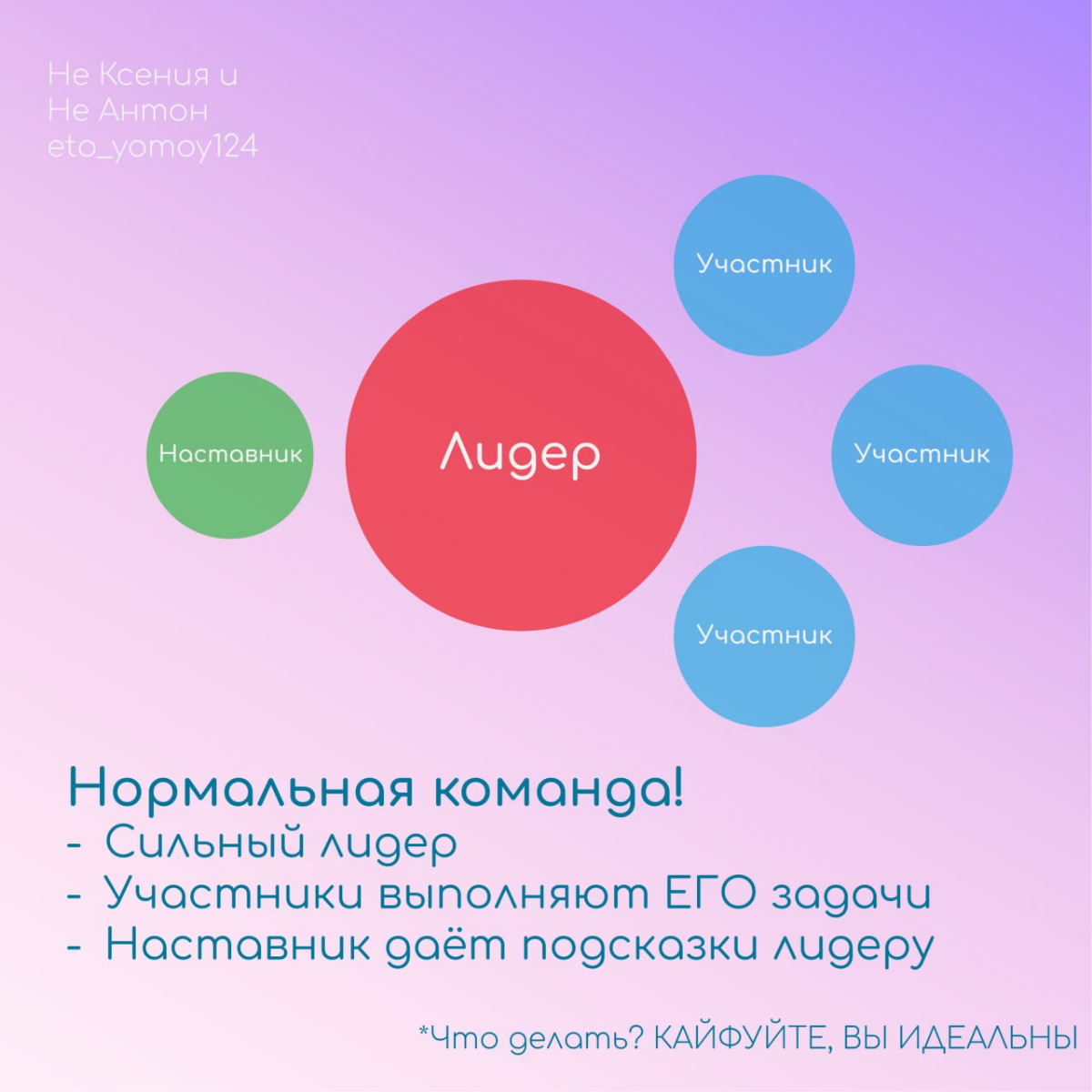 Не Ксения и
Не Антон
eto_yomoy124

Участник

Наставник

Лидер

Участник

Участник

Нормальная команда!
- Сильный лидер
- Участники выполняют ЕГО задачи
- Наставник даёт подсказки лидеру

*Что делать? КАЙФУЙТЕ, ВЫ ИДЕАЛЬНЫ